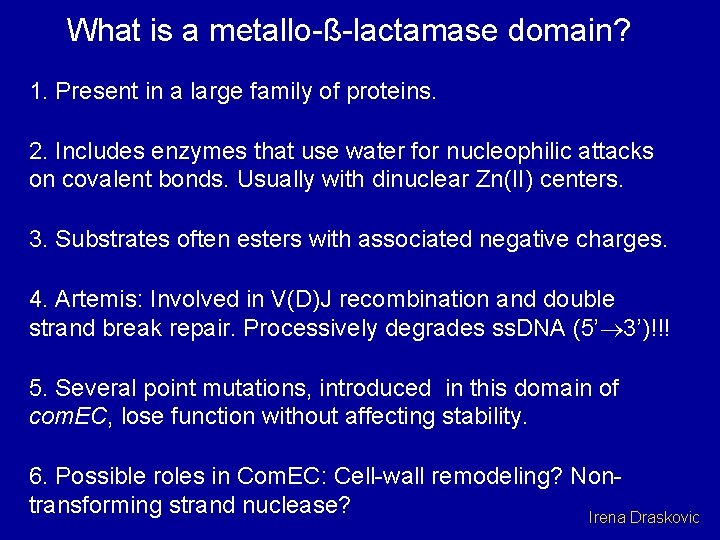 What is a metallo-ß-lactamase domain?

1. Present in a large family of proteins.

2. Includes enzymes that use water for nucleophilic attacks on covalent bonds. Usually with dinuclear Zn(II) centers.

3. Substrates often esters with associated negative charges.

4. Artemis: Involved in V(D)J recombination and double strand break repair. Processively degrades ssDNA (5'$\rightarrow$3')!!!

5. Several point mutations, introduced in this domain of comEC, lose function without affecting stability.

6. Possible roles in ComEC: Cell-wall remodeling? Non-transforming strand nuclease?

Irena Draskovic